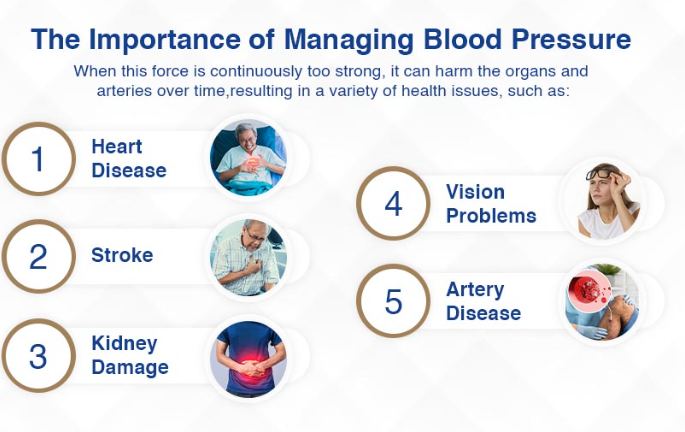 The Importance of Managing Blood Pressure

When this force is continuously too strong, it can harm the organs and arteries over time,resulting in a variety of health issues, such as:

1 Heart Disease

2 Stroke

3 Kidney Damage

4 Vision Problems

5 Artery Disease